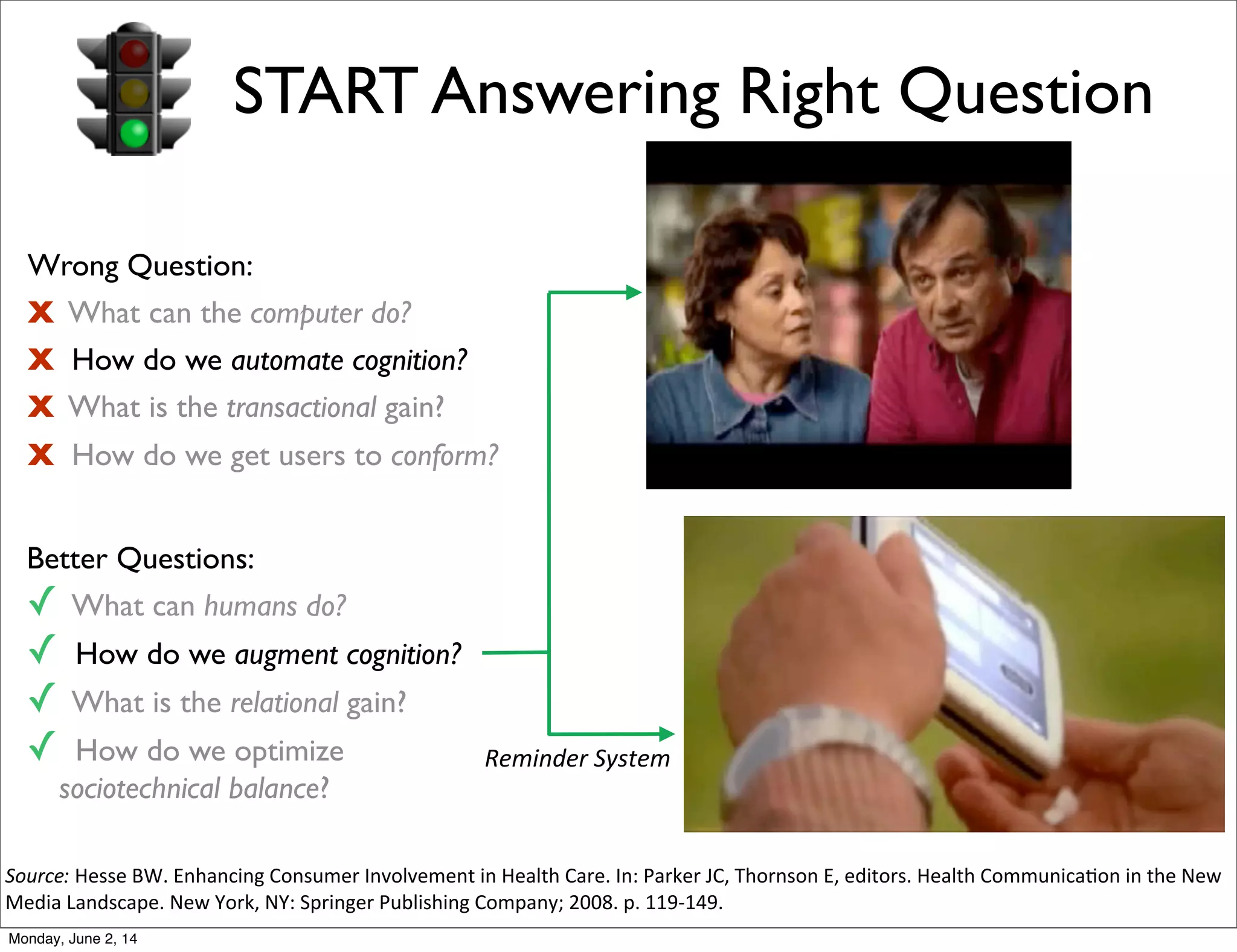 START Answering Right Question

Wrong Question:

X What can the computer do?

X How do we automate cognition?

X What is the transactional gain?

X How do we get users to conform?

Better Questions:

✓ What can humans do?

✓ How do we augment cognition?

✓ What is the relational gain?

✓ How do we optimize sociotechnical balance?

Reminder System

Source: Hesse BW. Enhancing Consumer Involvement in Health Care. In: Parker JC, Thornson E, editors. Health Communication in the New Media Landscape. New York, NY: Springer Publishing Company; 2008. p. 119-149.

Monday, June 2, 14